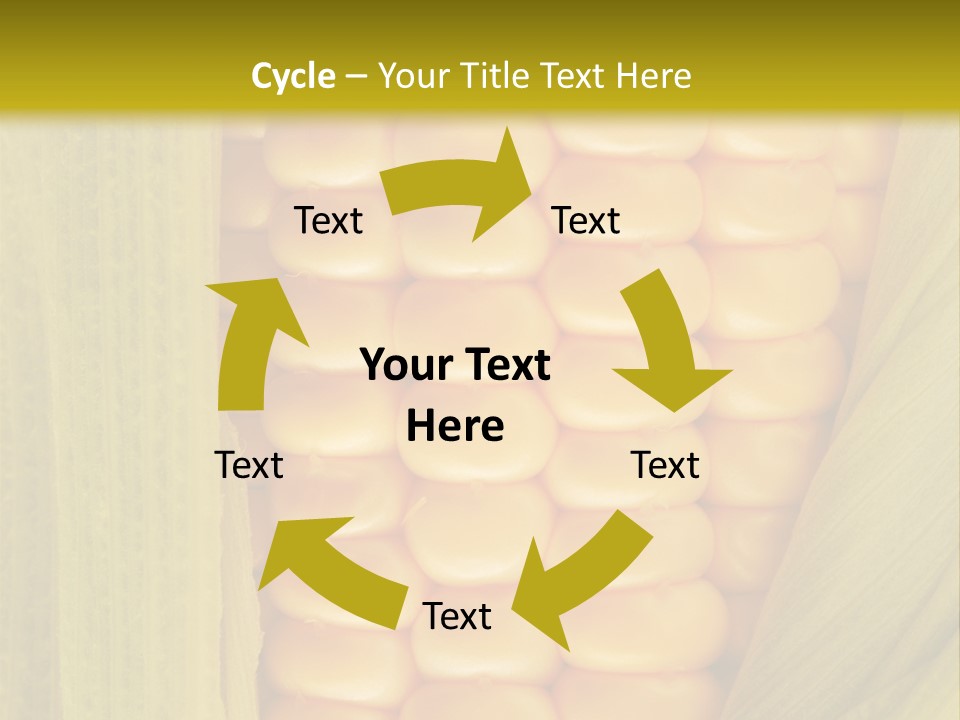 Cycle – Your Title Text Here

Text

Text

Your Text Here

Text

Text

Text